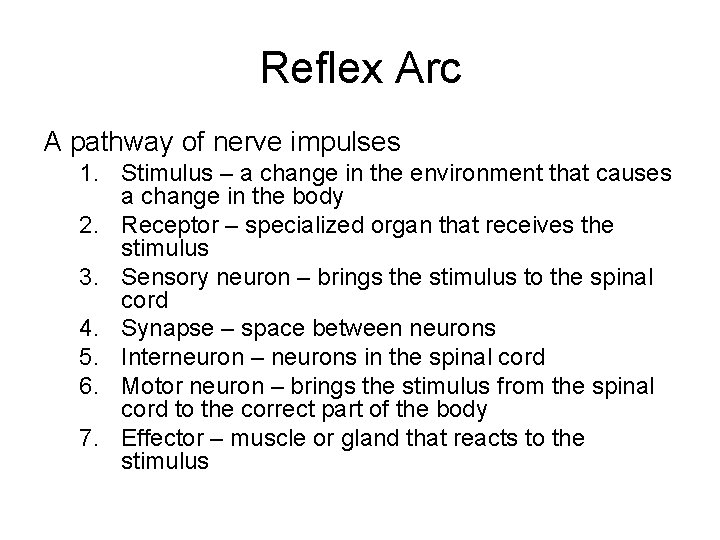 Reflex Arc

A pathway of nerve impulses

1. Stimulus – a change in the environment that causes a change in the body
2. Receptor – specialized organ that receives the stimulus
3. Sensory neuron – brings the stimulus to the spinal cord
4. Synapse – space between neurons
5. Interneuron – neurons in the spinal cord
6. Motor neuron – brings the stimulus from the spinal cord to the correct part of the body
7. Effector – muscle or gland that reacts to the stimulus